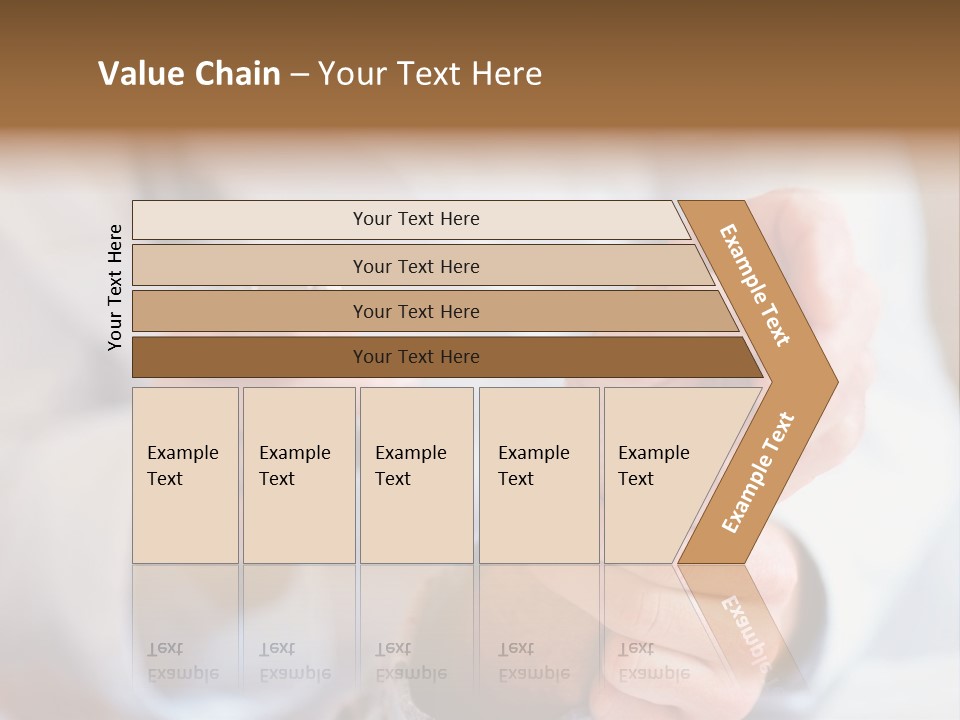 Value Chain – Your Text Here

Your Text Here

Your Text Here

Your Text Here

Your Text Here

Your Text Here

Example Text

Example Text

Example Text

Example Text

Example Text

Example Text

Example Text